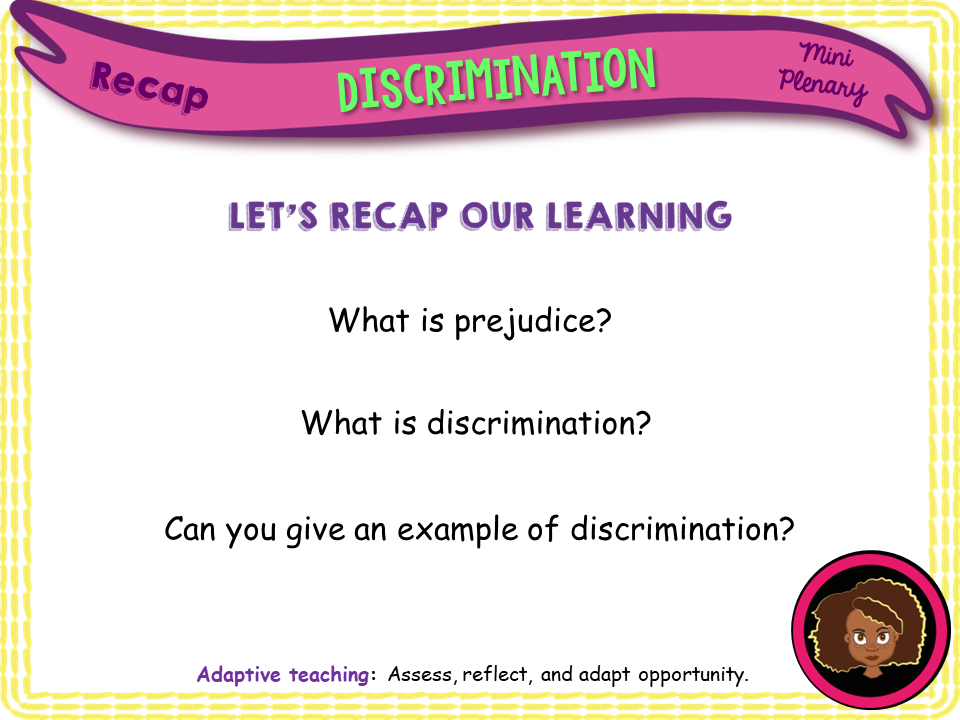 Recap

DISCRIMINATION

Mini Plenary

LET'S RECAP OUR LEARNING

What is prejudice?

What is discrimination?

Can you give an example of discrimination?

Adaptive teaching: Assess, reflect, and adapt opportunity.